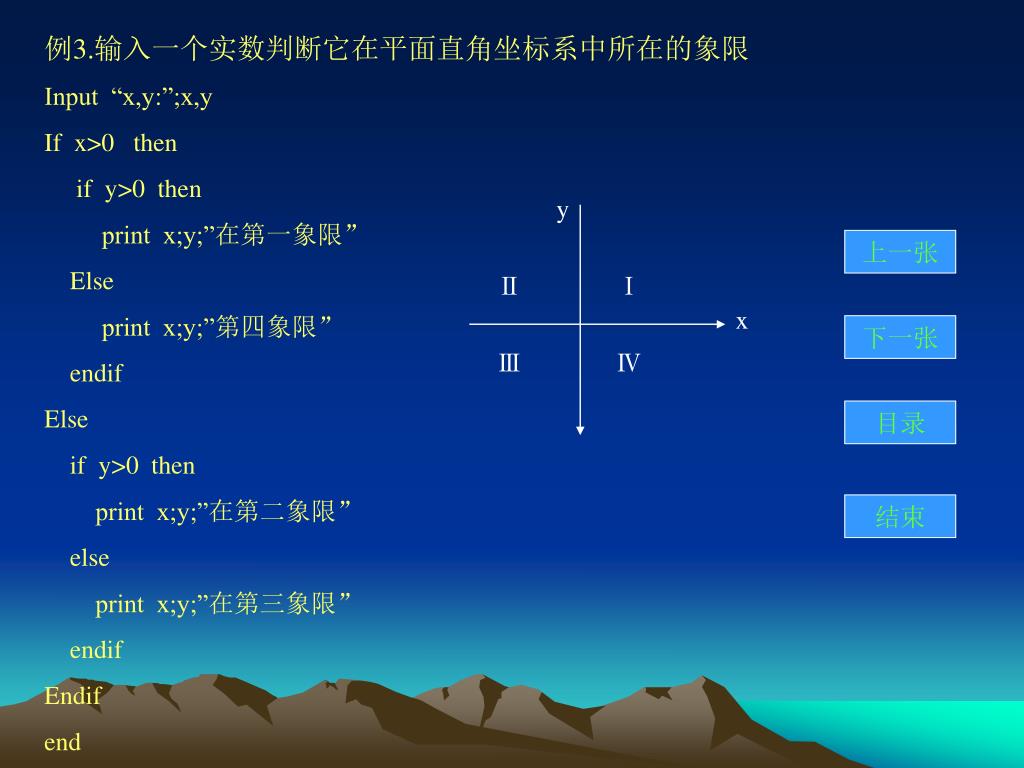 例3.输入一个实数判断它在平面直角坐标系中所在的象限

Input “x,y:”;x,y

If x>0 then

if y>0 then

print x;y;”在第一象限”

Else

print x;y;”第四象限”

endif

Else

if y>0 then

print x;y;”在第二象限”

else

print x;y;”在第三象限”

endif

Endif

end

y

Ⅱ

Ⅰ

x

Ⅲ

Ⅳ

上一张

下一张

目录

结束